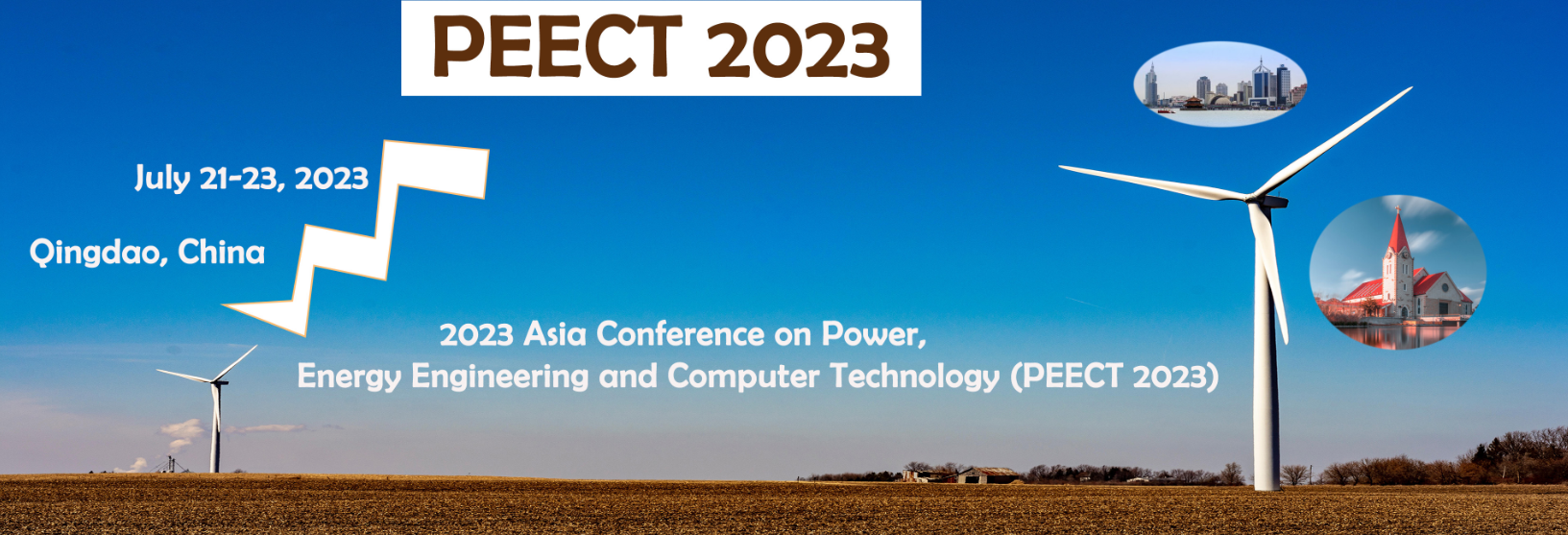 PEECT 2023

July 21-23, 2023

Qingdao, China

2023 Asia Conference on Power, Energy Engineering and Computer Technology (PEECT 2023)